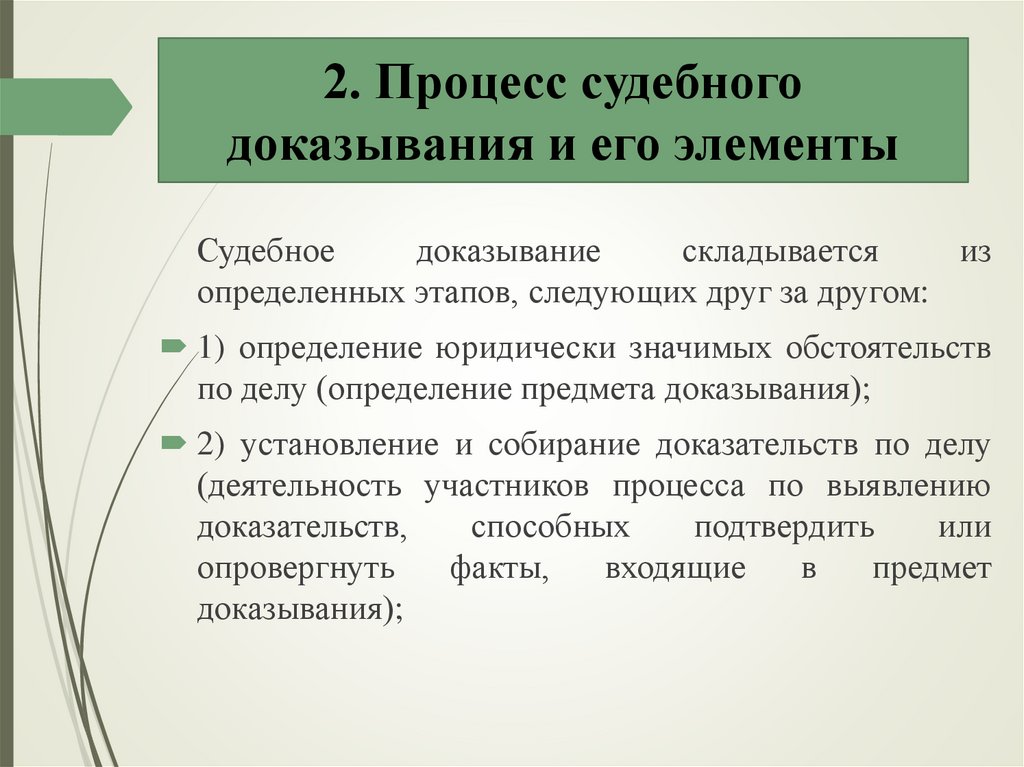 2. Процесс судебного доказывания и его элементы

Судебное доказывание складывается из определенных этапов, следующих друг за другом:

1) определение юридически значимых обстоятельств по делу (определение предмета доказывания);

2) установление и собирание доказательств по делу (деятельность участников процесса по выявлению доказательств, способных подтвердить или опровергнуть факты, входящие в предмет доказывания);